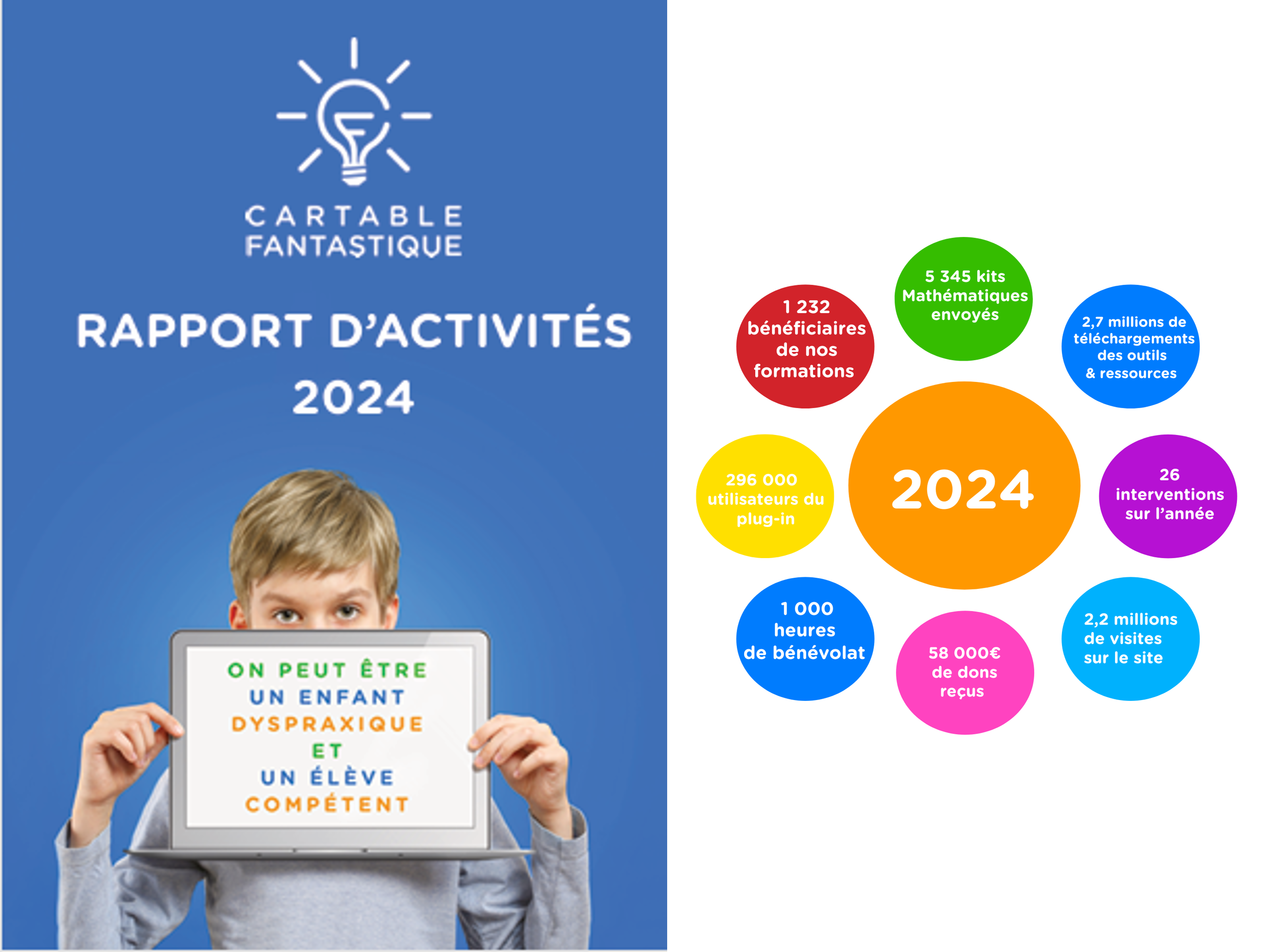 CARTABLE FANTASTIQUE

RAPPORT D'ACTIVITÉS 2024

ON PEUT ÊTRE UN ENFANT DYSPRAXIQUE ET UN ÉLÈVE COMPÉTENT

1 232 bénéficiaires de nos formations

5 345 kits Mathématiques envoyés

2,7 millions de téléchargements des outils & ressources

296 000 utilisateurs du plug-in

2024

26 interventions sur l'année

1 000 heures de bénévolat

58 000€ de dons reçus

2,2 millions de visites sur le site